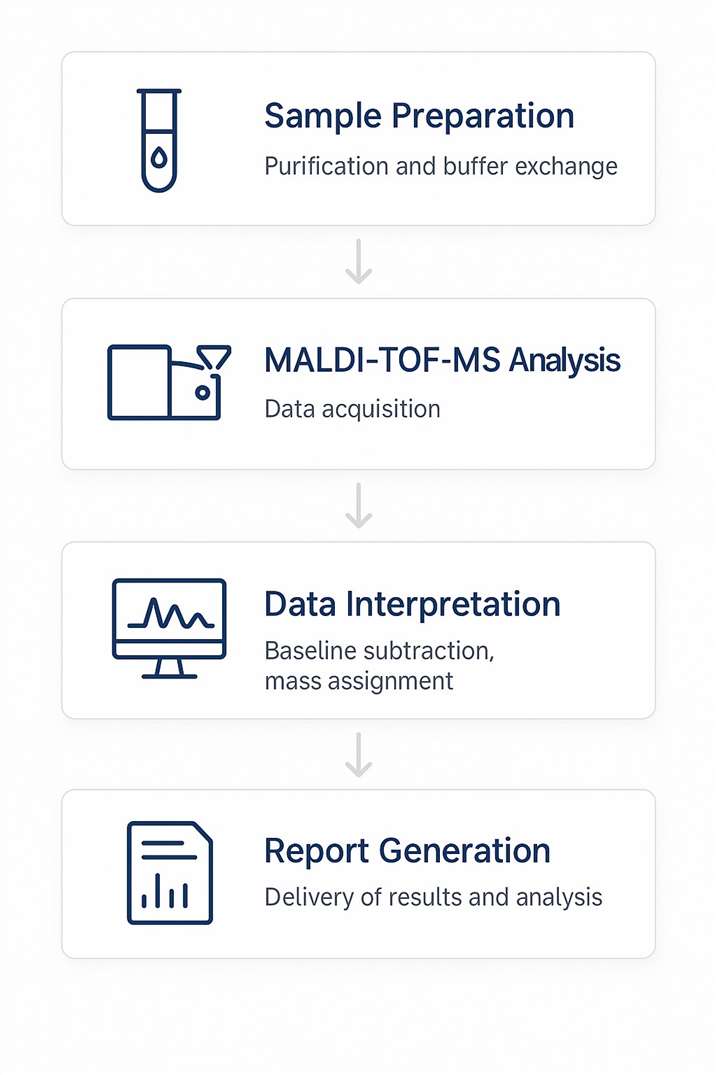 Sample Preparation

Purification and buffer exchange

MALDI-TOF-MS Analysis

Data acquisition

Data Interpretation

Baseline subtraction, mass assignment

Report Generation

Delivery of results and analysis